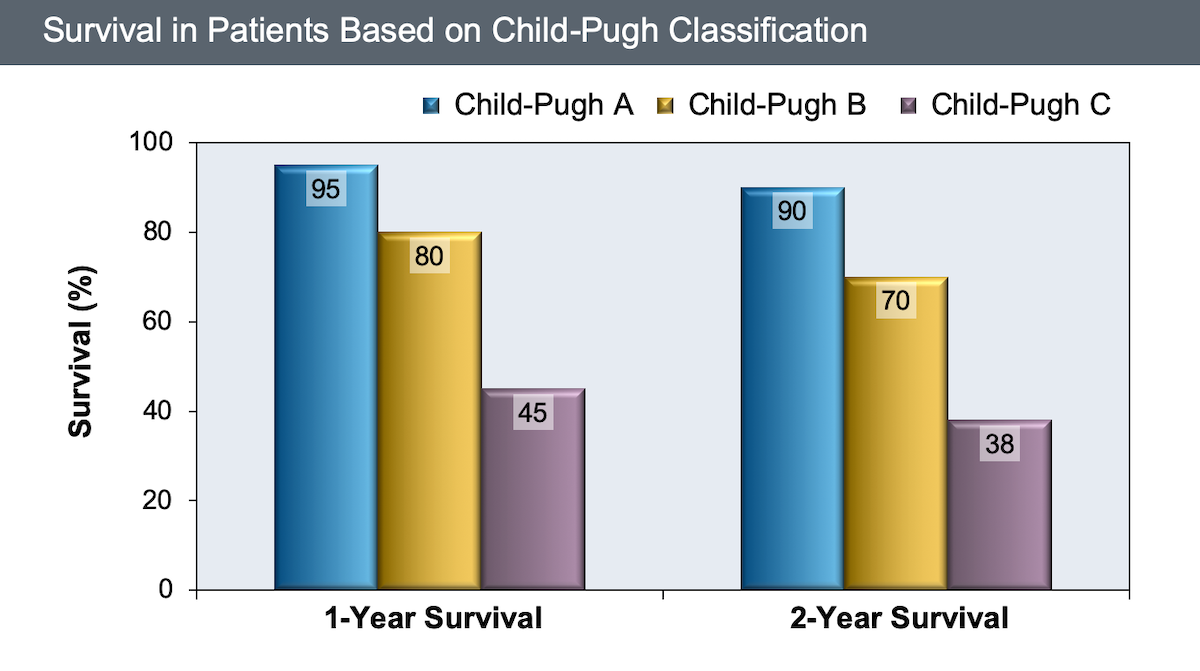 Survival in Patients Based on Child-Pugh Classification

Child-Pugh A
Child-Pugh B
Child-Pugh C

Survival (%)

100
80
60
40
20
0

95
80
45
90
70
38

1-Year Survival
2-Year Survival